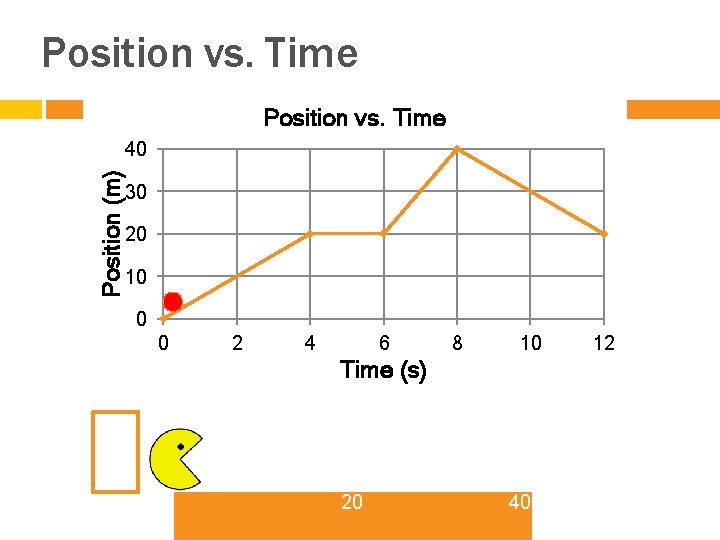 Position vs. Time

Position vs. Time

Position (m)

40
30
20
10
0

0 2 4 6 8 10 12

Time (s)

20 40